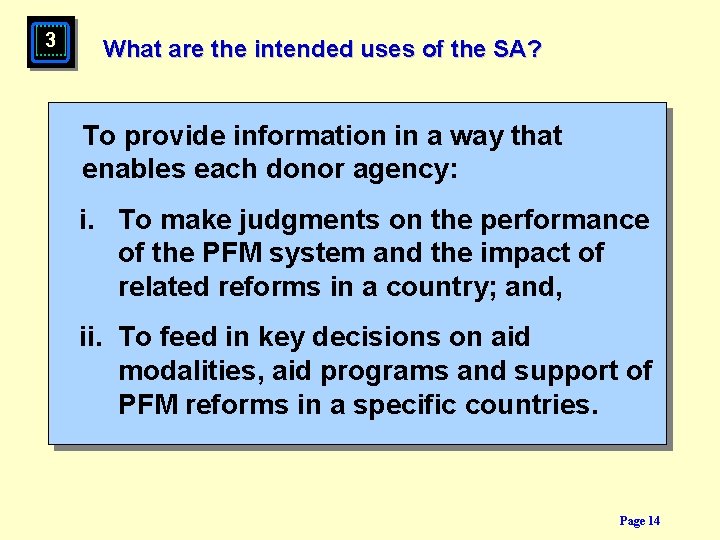 3

What are the intended uses of the SA?

To provide information in a way that enables each donor agency:

i. To make judgments on the performance of the PFM system and the impact of related reforms in a country; and,

ii. To feed in key decisions on aid modalities, aid programs and support of PFM reforms in a specific countries.

Page 14